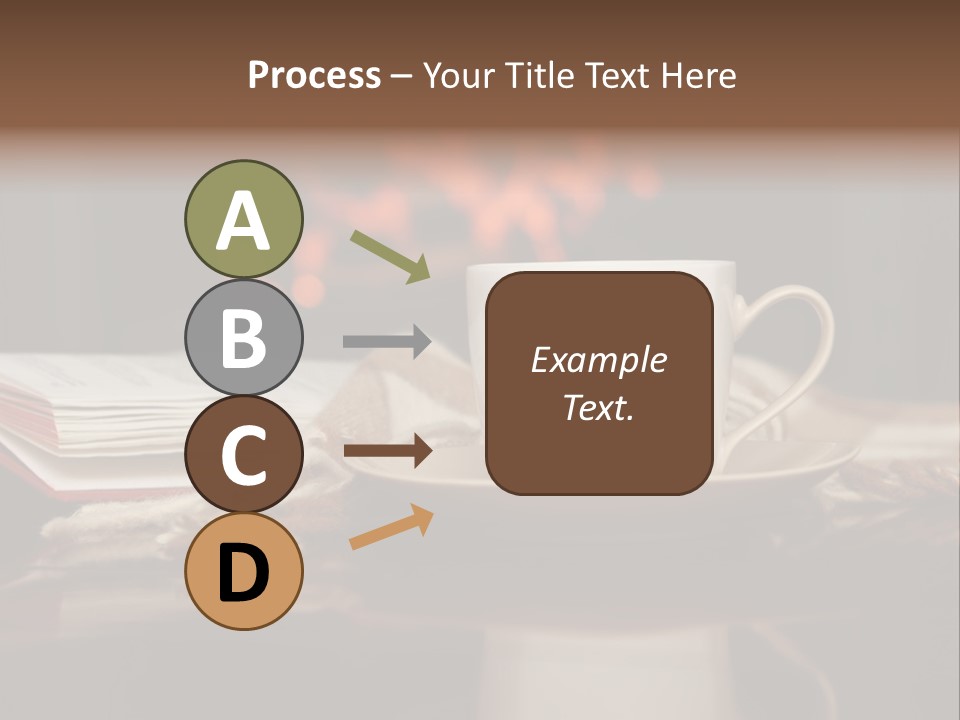 Process – Your Title Text Here

A

B

C

D

Example Text.